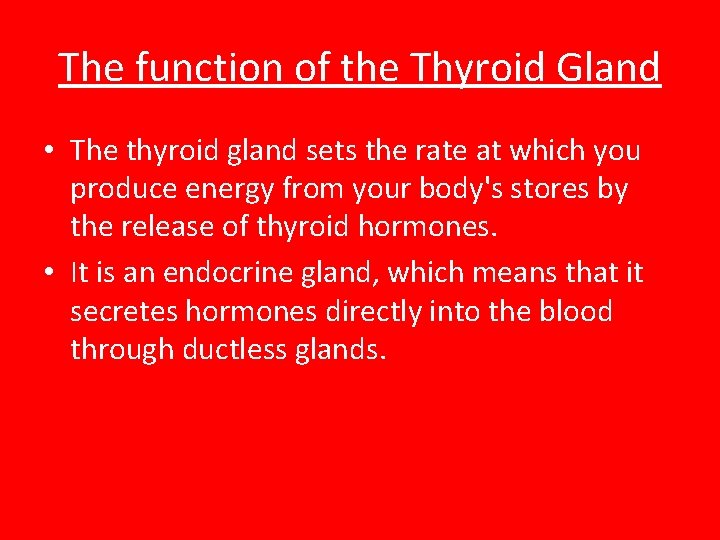 The function of the Thyroid Gland

• The thyroid gland sets the rate at which you produce energy from your body's stores by the release of thyroid hormones.
• It is an endocrine gland, which means that it secretes hormones directly into the blood through ductless glands.